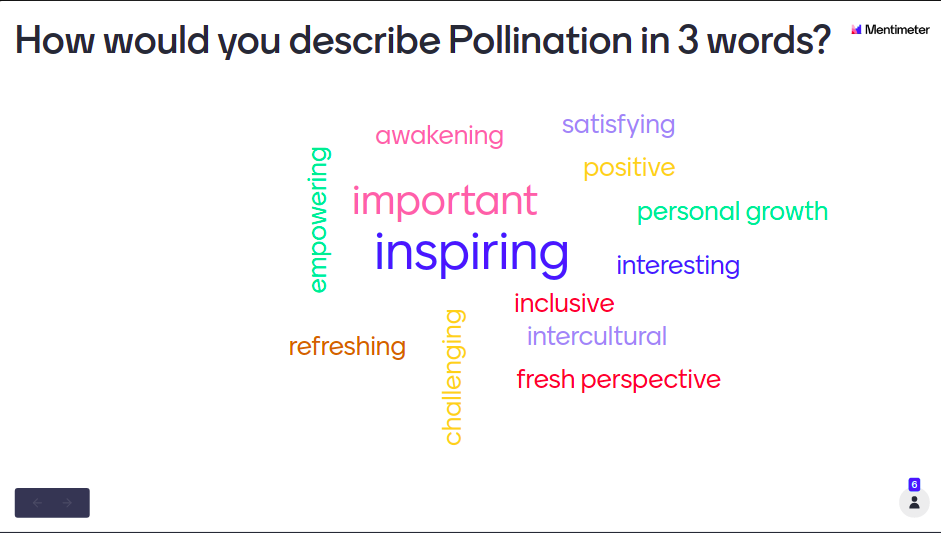 How would you describe Pollination in 3 words?

Mentimeter

awakening
satisfying
positive
empowering
important
personal growth
inspiring
interesting
inclusive
intercultural
refreshing
challenging
fresh perspective

6